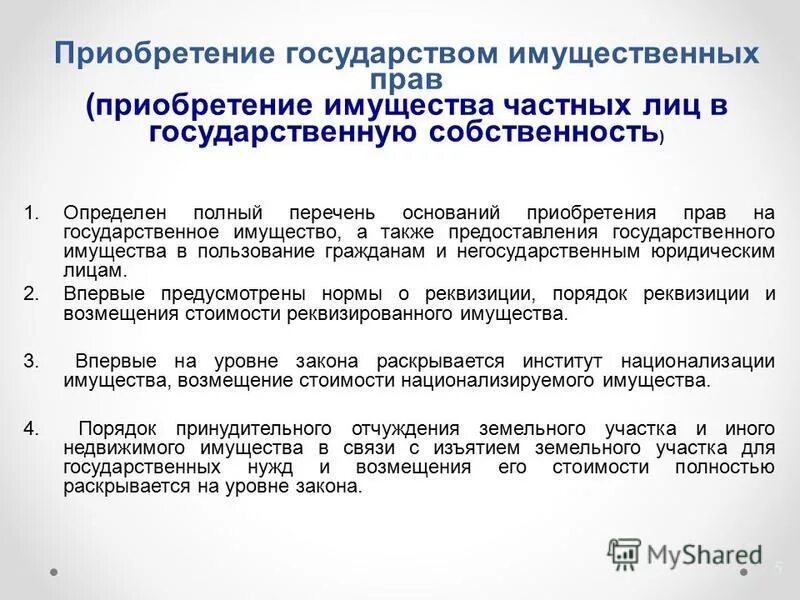 Приобретение государством имущественных прав
(приобретение имущества частных лиц в государственную собственность)

1. Определен полный перечень оснований приобретения прав на государственное имущество, а также предоставления государственного имущества в пользование гражданам и негосударственным юридическим лицам.
2. Впервые предусмотрены нормы о реквизиции, порядок реквизиции и возмещения стоимости реквизированного имущества.

3. Впервые на уровне закона раскрывается институт национализации имущества, возмещение стоимости национализируемого имущества.

4. Порядок принудительного отчуждения земельного участка и иного недвижимого имущества в связи с изъятием земельного участка для государственных нужд и возмещения его стоимости полностью раскрывается на уровне закона.

MyShared

5